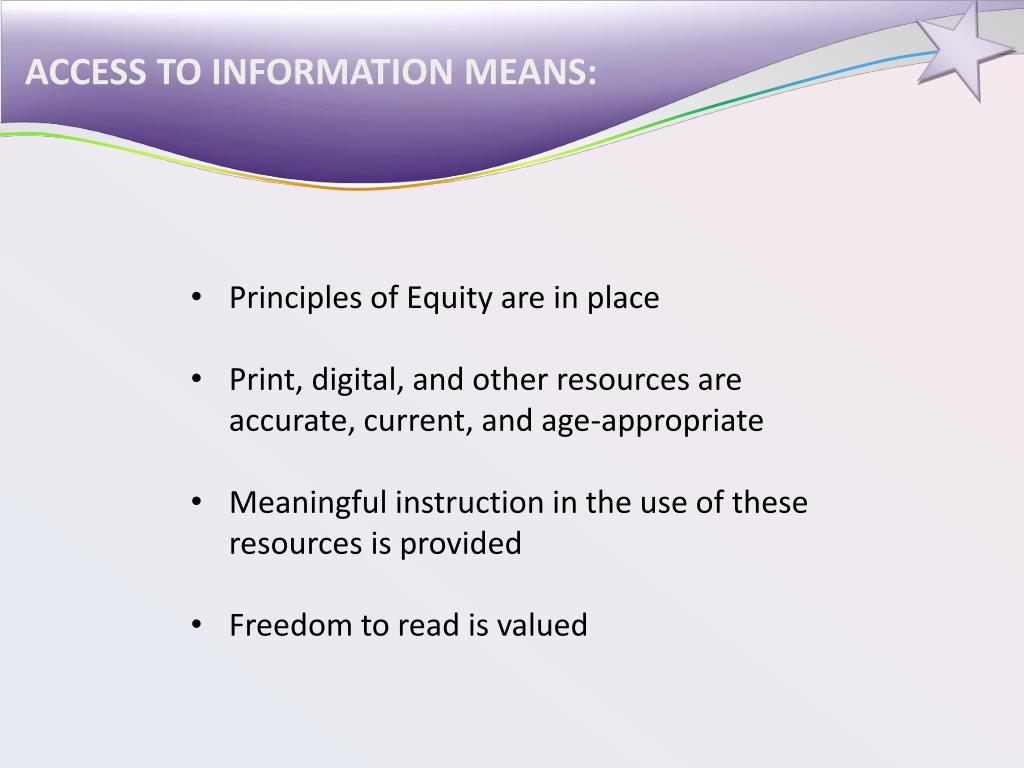 ACCESS TO INFORMATION MEANS:

• Principles of Equity are in place

• Print, digital, and other resources are accurate, current, and age-appropriate

• Meaningful instruction in the use of these resources is provided

• Freedom to read is valued